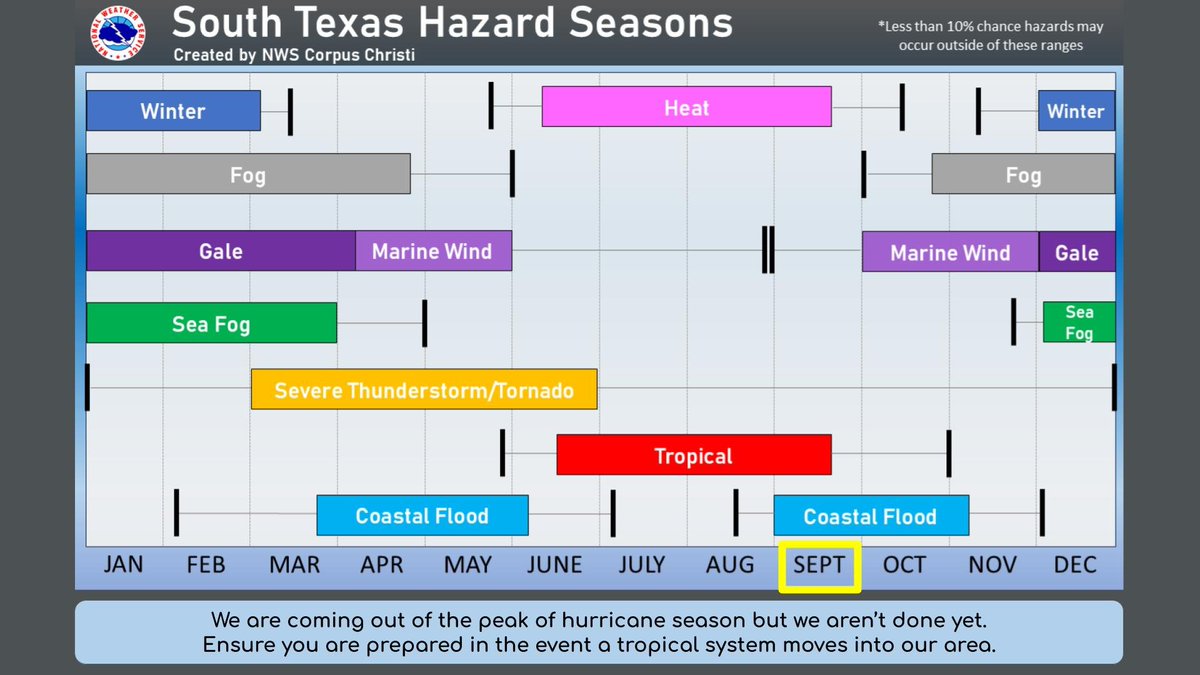 NATIONAL WEATHER SERVICE

South Texas Hazard Seasons
Created by NWS Corpus Christi

*Less than 10% chance hazards may occur outside of these ranges

Winter
Heat
Winter
Fog
Fog
Gale
Marine Wind
Marine Wind
Gale
Sea Fog
Sea Fog
Severe Thunderstorm/Tornado
Tropical
Coastal Flood
Coastal Flood

JAN FEB MAR APR MAY JUNE JULY AUG SEPT OCT NOV DEC

We are coming out of the peak of hurricane season but we aren't done yet.
Ensure you are prepared in the event a tropical system moves into our area.